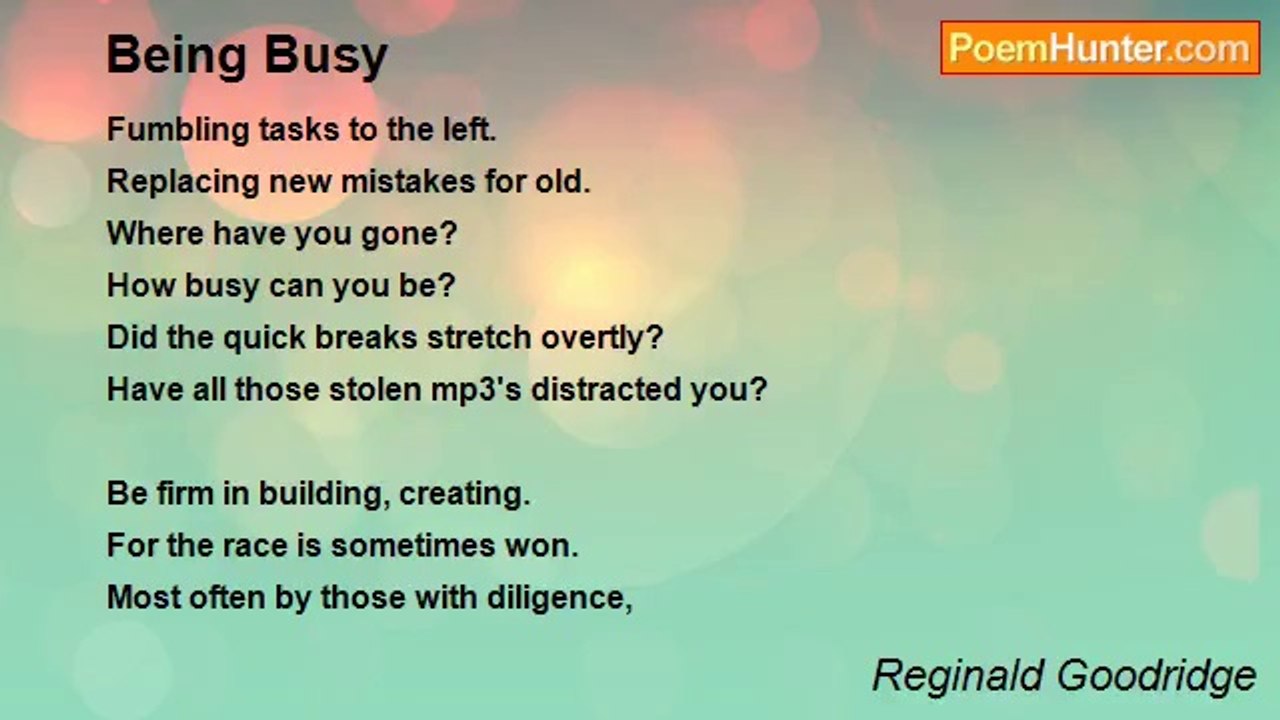 Being Busy

PoemHunter.com

Fumbling tasks to the left.
Replacing new mistakes for old.
Where have you gone?
How busy can you be?
Did the quick breaks stretch overtly?
Have all those stolen mp3's distracted you?

Be firm in building, creating.
For the race is sometimes won.
Most often by those with diligence,

Reginald Goodridge